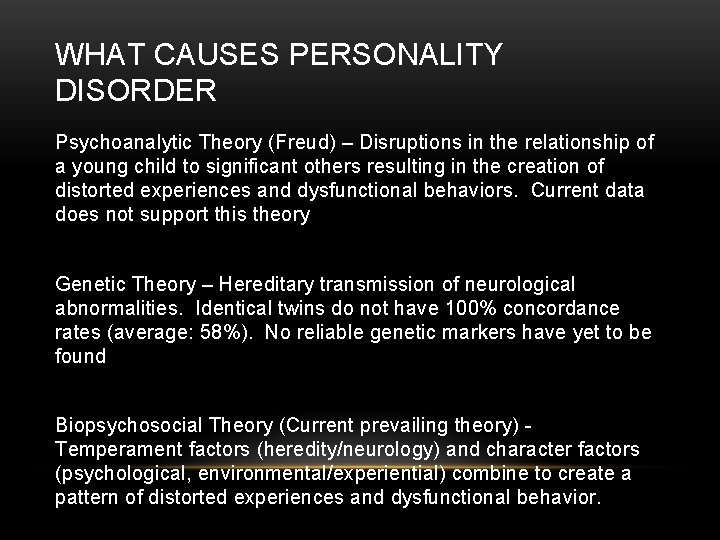 WHAT CAUSES PERSONALITY DISORDER

Psychoanalytic Theory (Freud) – Disruptions in the relationship of a young child to significant others resulting in the creation of distorted experiences and dysfunctional behaviors. Current data does not support this theory

Genetic Theory – Hereditary transmission of neurological abnormalities. Identical twins do not have 100% concordance rates (average: 58%). No reliable genetic markers have yet to be found

Biopsychosocial Theory (Current prevailing theory) - Temperament factors (heredity/neurology) and character factors (psychological, environmental/experiential) combine to create a pattern of distorted experiences and dysfunctional behavior.